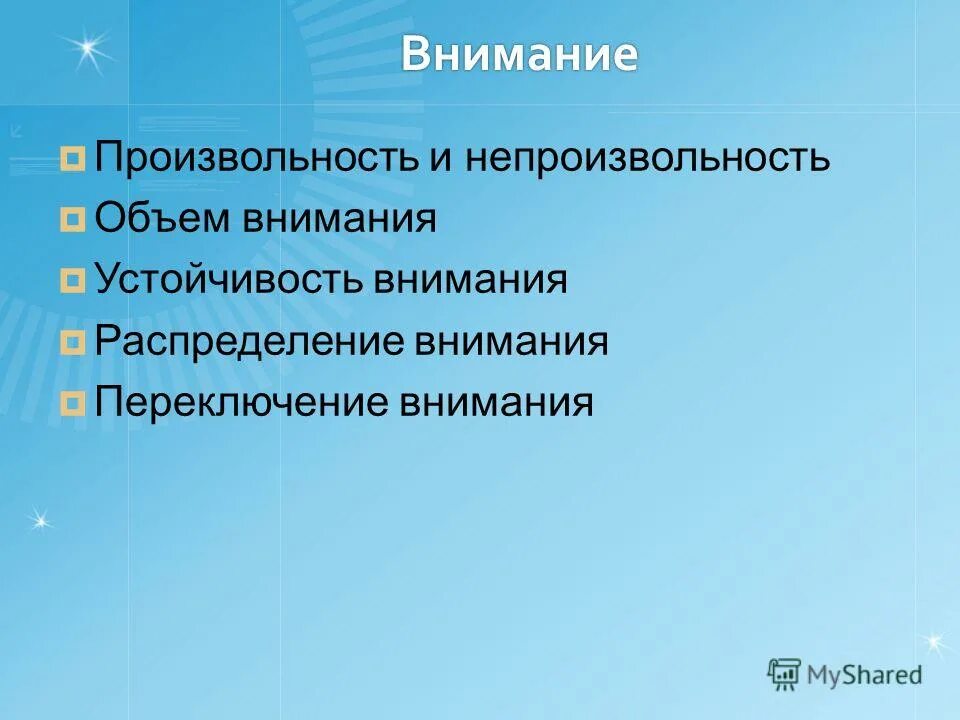 Внимание

Произвольность и непроизвольность
Объем внимания
Устойчивость внимания
Распределение внимания
Переключение внимания

MyShared